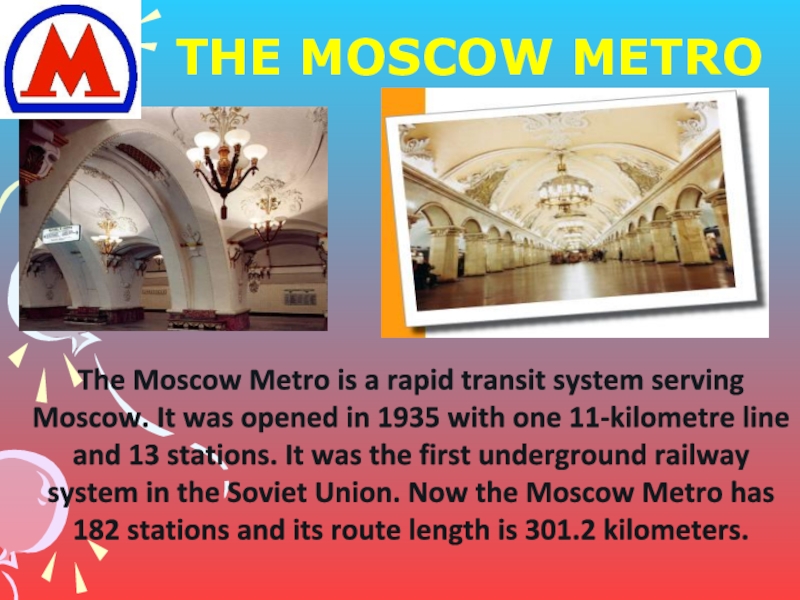 M

THE MOSCOW METRO

The Moscow Metro is a rapid transit system serving Moscow. It was opened in 1935 with one 11-kilometre line and 13 stations. It was the first underground railway system in the Soviet Union. Now the Moscow Metro has 182 stations and its route length is 301.2 kilometers.